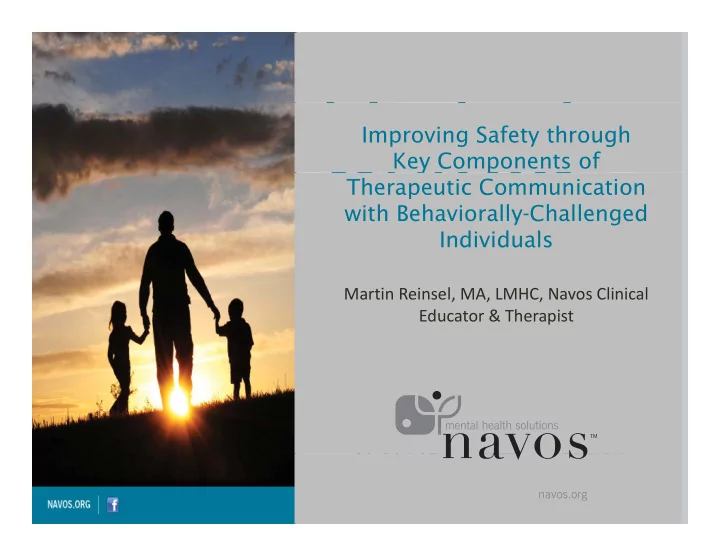 Improving Safety through Key Components of Therapeutic Communication with Behaviorally-Challenged Individuals

Martin Reinsel, MA, LMHC, Navos Clinical Educator & Therapist

mental health solutions
navos™

navos.org

NAVOS.ORG f